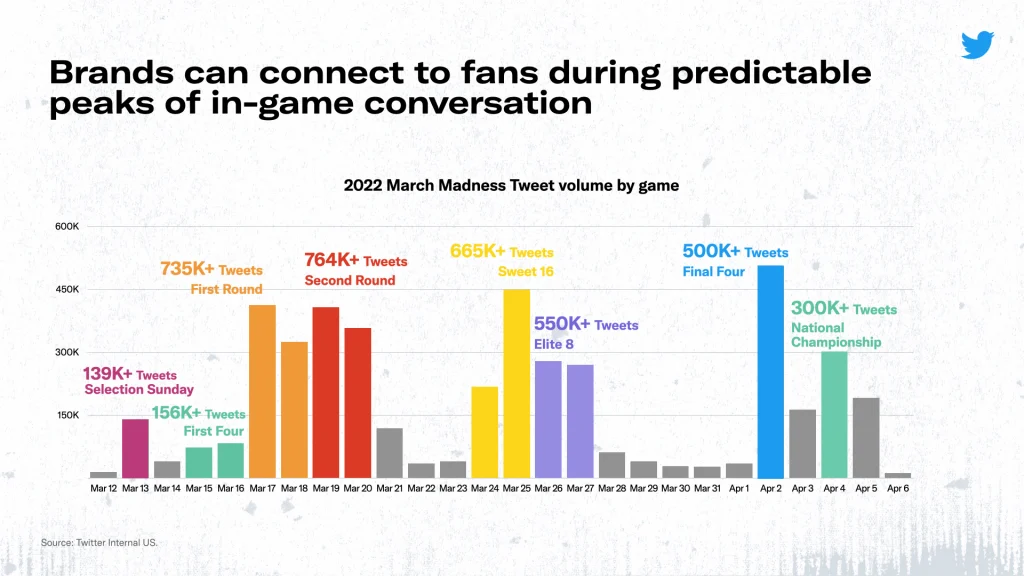 Brands can connect to fans during predictable peaks of in-game conversation

2022 March Madness Tweet volume by game

600K
450K
300K
150K

139K+ Tweets
Selection Sunday

156K+ Tweets
First Four

735K+ Tweets
First Round

764K+ Tweets
Second Round

665K+ Tweets
Sweet 16

550K+ Tweets
Elite 8

500K+ Tweets
Final Four

300K+ Tweets
National Championship

Mar 12 Mar 13 Mar 14 Mar 15 Mar 16 Mar 17 Mar 18 Mar 19 Mar 20 Mar 21 Mar 22 Mar 23 Mar 24 Mar 25 Mar 26 Mar 27 Mar 28 Mar 29 Mar 30 Mar 31 Apr 1 Apr 2 Apr 3 Apr 4 Apr 5 Apr 6

Source: Twitter Internal US.